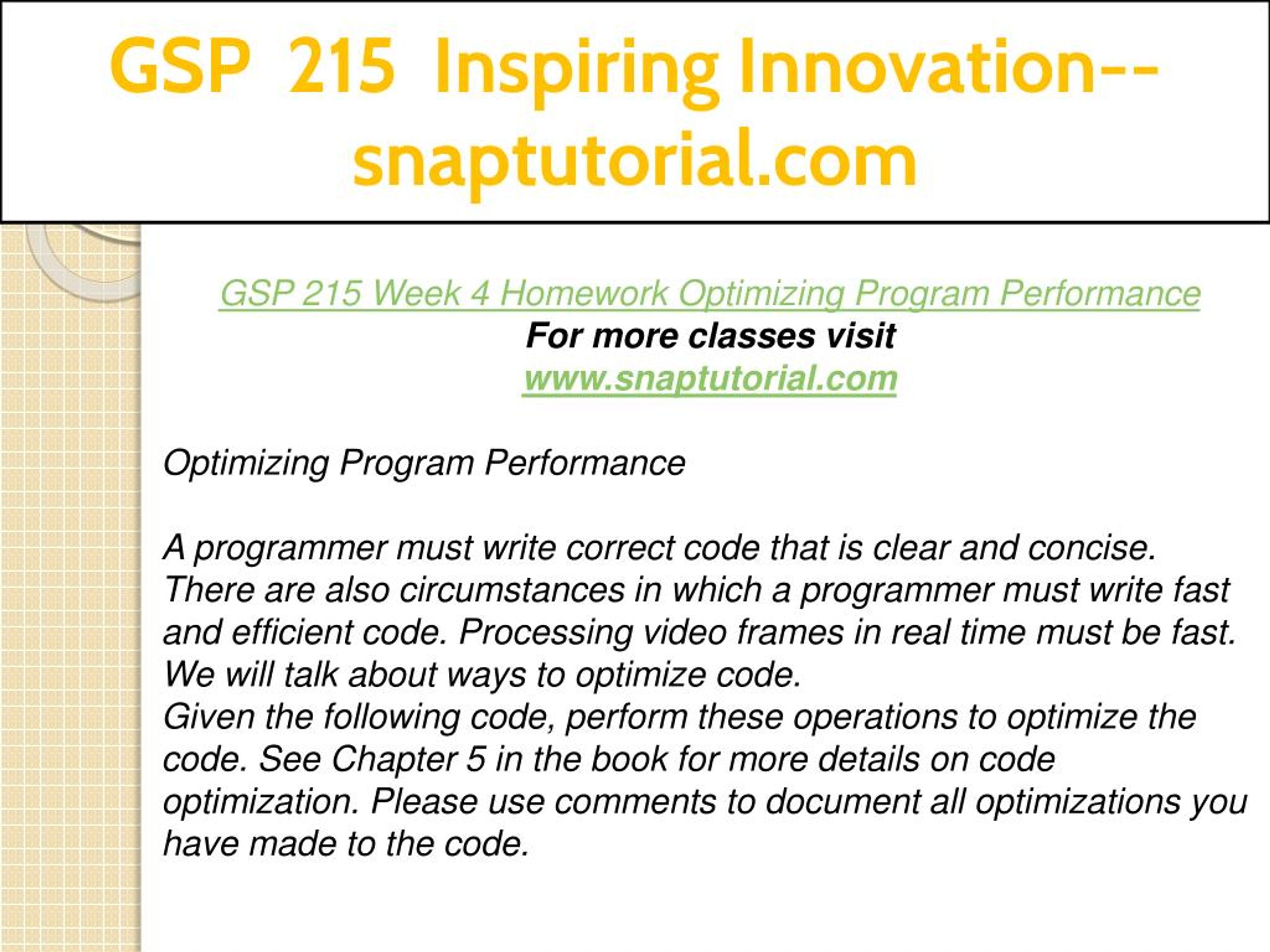 GSP 215 Inspiring Innovation--snaptutorial.com

GSP 215 Week 4 Homework Optimizing Program Performance
For more classes visit
www.snaptutorial.com

Optimizing Program Performance

A programmer must write correct code that is clear and concise. There are also circumstances in which a programmer must write fast and efficient code. Processing video frames in real time must be fast. We will talk about ways to optimize code.
Given the following code, perform these operations to optimize the code. See Chapter 5 in the book for more details on code optimization. Please use comments to document all optimizations you have made to the code.